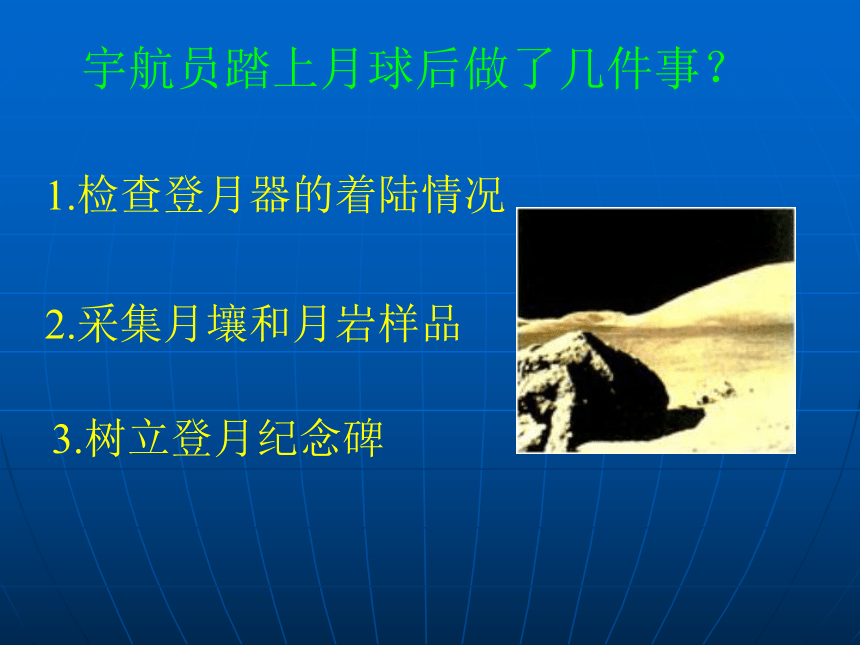 宇航员踏上月球后做了几件事？

1.检查登月器的着陆情况

2.采集月壤和月岩样品

3.树立登月纪念碑